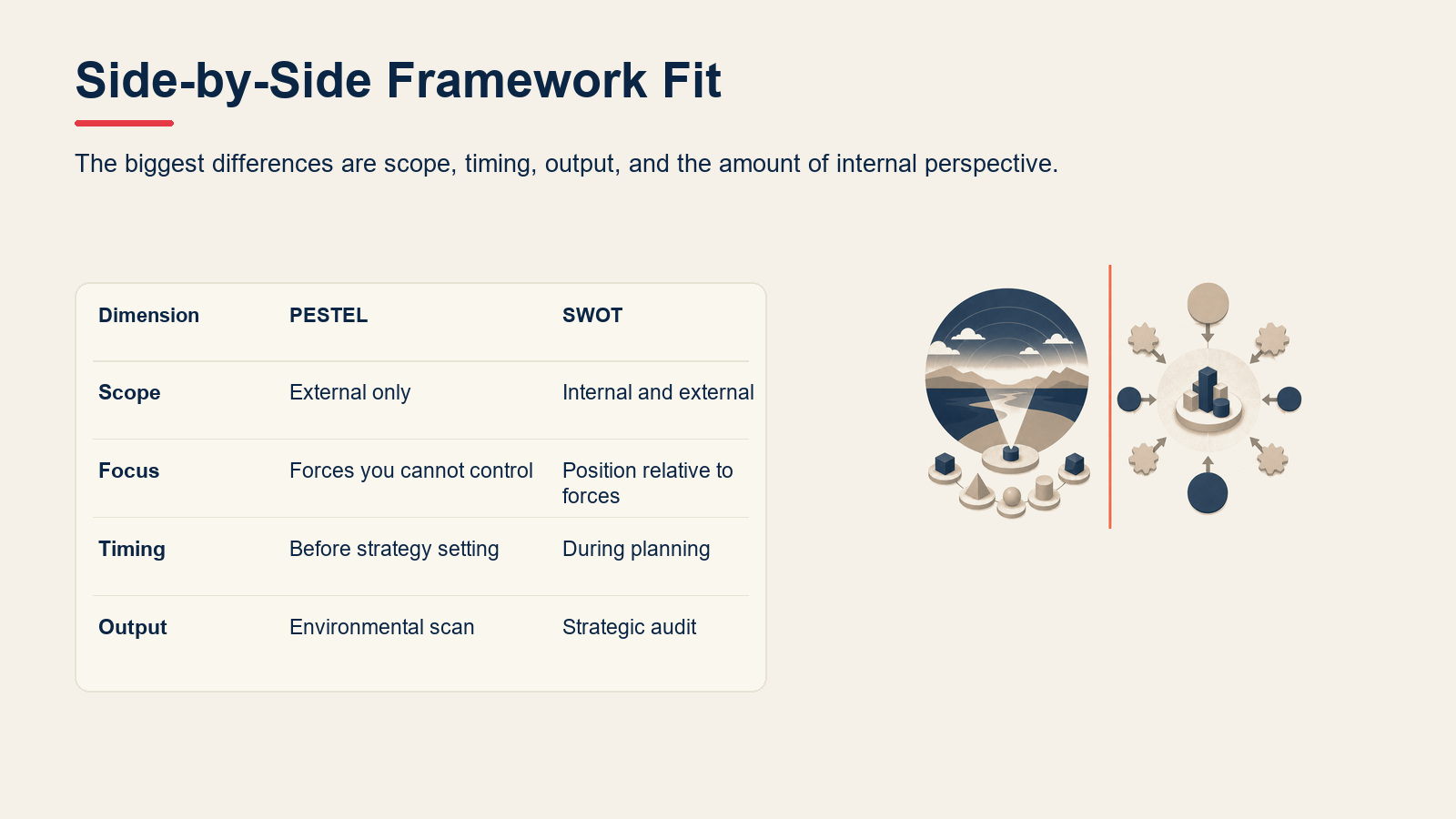 Side-by-Side Framework Fit

The biggest differences are scope, timing, output, and the amount of internal perspective.

| Dimension | PESTEL | SWOT |
|---|---|---|
| Scope | External only | Internal and external |
| Focus | Forces you cannot control | Position relative to forces |
| Timing | Before strategy setting | During planning |
| Output | Environmental scan | Strategic audit |